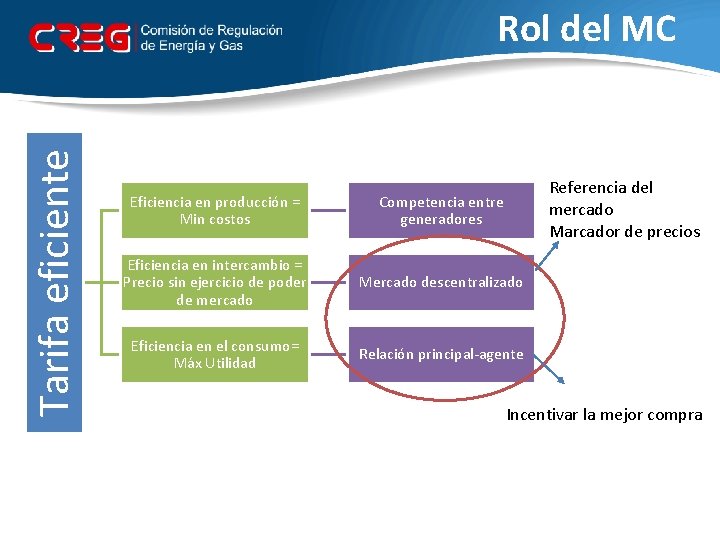 CREG Comisión de Regulación de Energía y Gas

Rol del MC

Tarifa eficiente

Eficiencia en producción = Min costos

Eficiencia en intercambio = Precio sin ejercicio de poder de mercado

Eficiencia en el consumo= Máx Utilidad

Competencia entre generadores

Mercado descentralizado

Relación principal-agente

Referencia del mercado
Marcador de precios

Incentivar la mejor compra